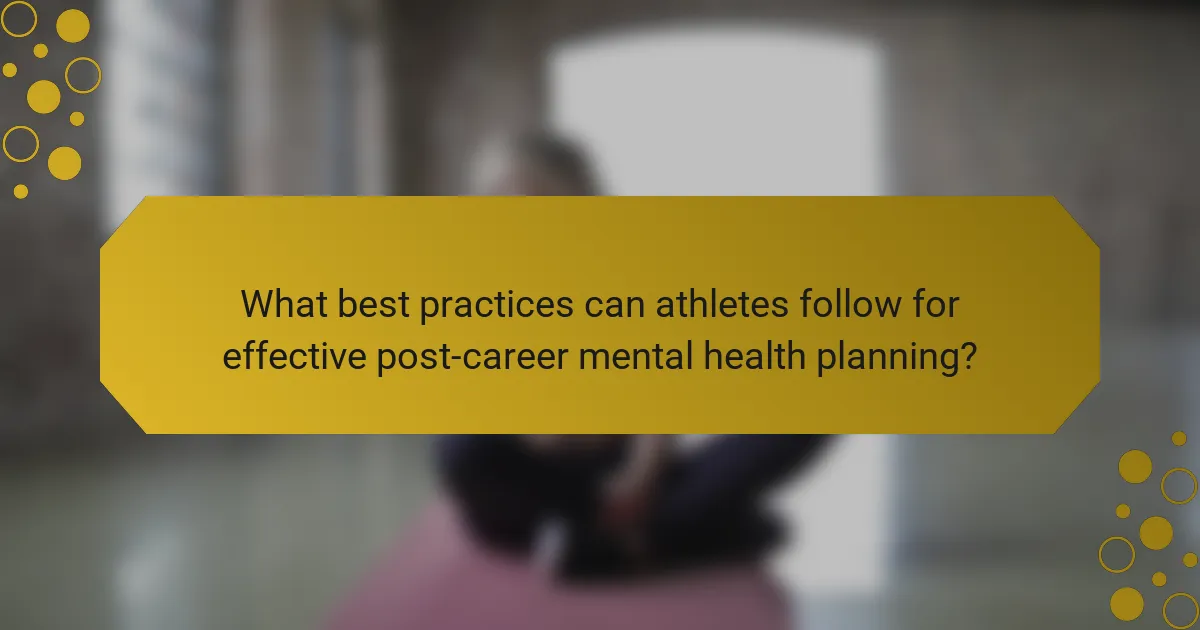 What best practices can athletes follow for effective post-career mental health planning?